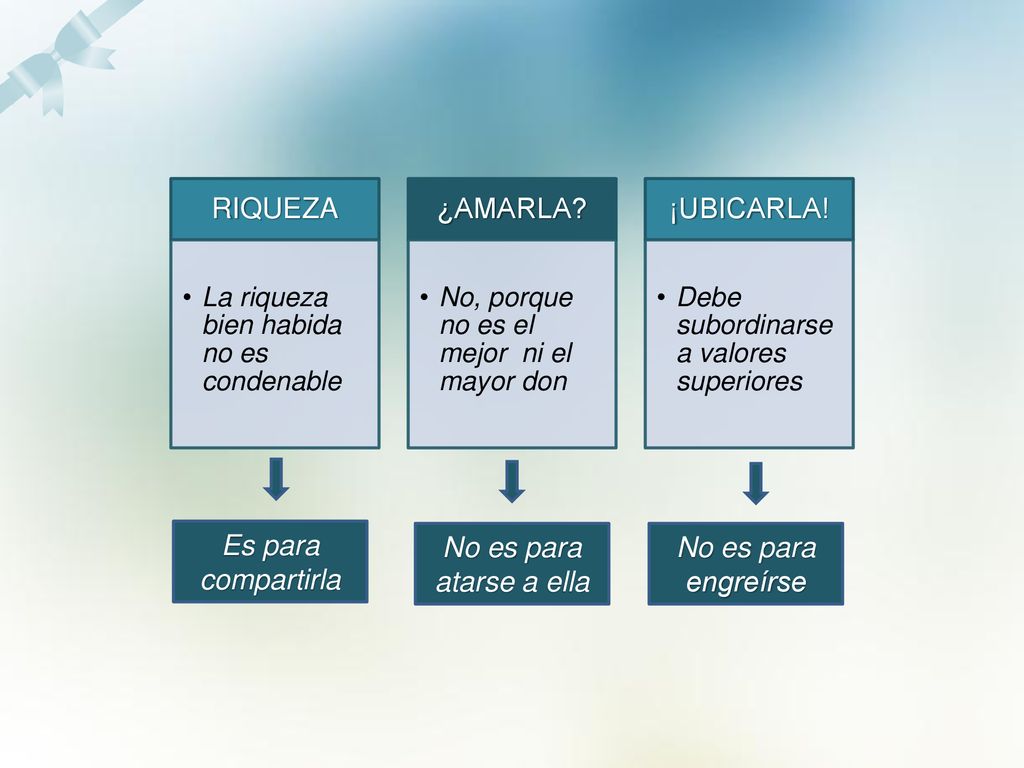 RIQUEZA

• La riqueza bien habida no es condenable

Es para compartirla

¿AMARLA?

• No, porque no es el mejor ni el mayor don

No es para atarse a ella

¡UBICARLA!

• Debe subordinarse a valores superiores

No es para engreírse